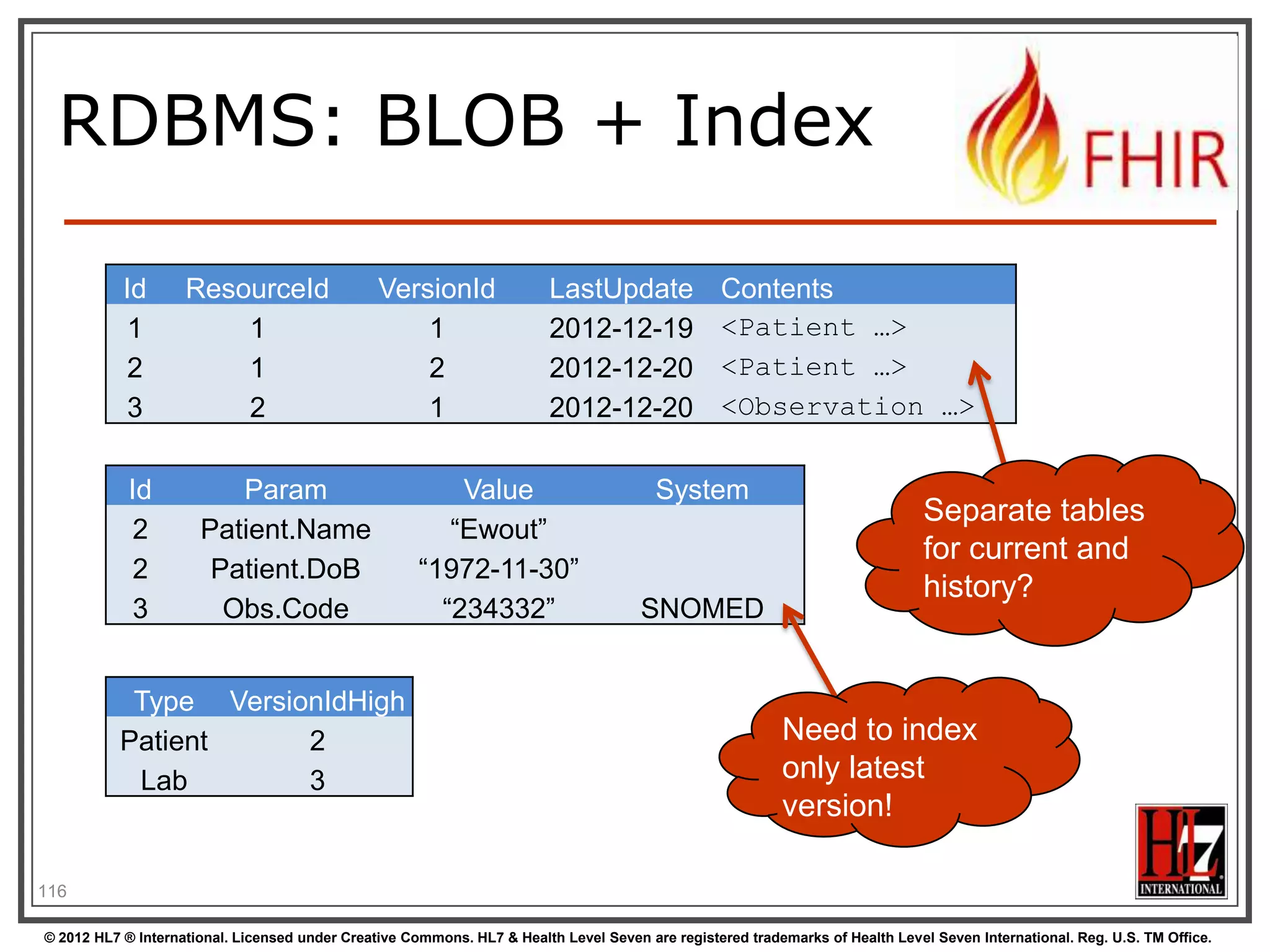 RDBMS: BLOB + Index

FHIR

| Id | ResourceId | VersionId | LastUpdate | Contents |
|---|---|---|---|---|
| 1 | 1 | 1 | 2012-12-19 | <Patient …> |
| 2 | 1 | 2 | 2012-12-20 | <Patient …> |
| 3 | 2 | 1 | 2012-12-20 | <Observation …> |

| Id | Param | Value | System |
|---|---|---|---|
| 2 | Patient.Name | “Ewout” | |
| 2 | Patient.DoB | “1972-11-30” | |
| 3 | Obs.Code | “234332” | SNOMED |

| Type | VersionIdHigh |
|---|---|
| Patient | 2 |
| Lab | 3 |

Separate tables for current and history?

Need to index only latest version!

116

HL7 INTERNATIONAL

© 2012 HL7 ® International. Licensed under Creative Commons. HL7 & Health Level Seven are registered trademarks of Health Level Seven International. Reg. U.S. TM Office.